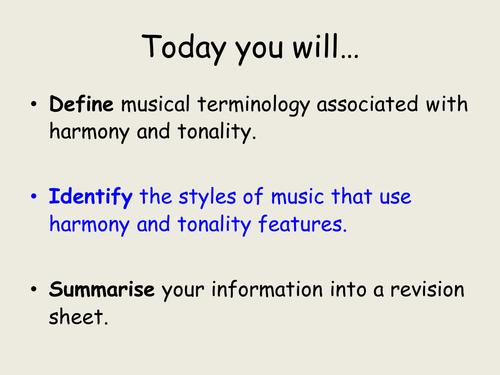 Today you will…

• Define musical terminology associated with harmony and tonality.

• Identify the styles of music that use harmony and tonality features.

• Summarise your information into a revision sheet.